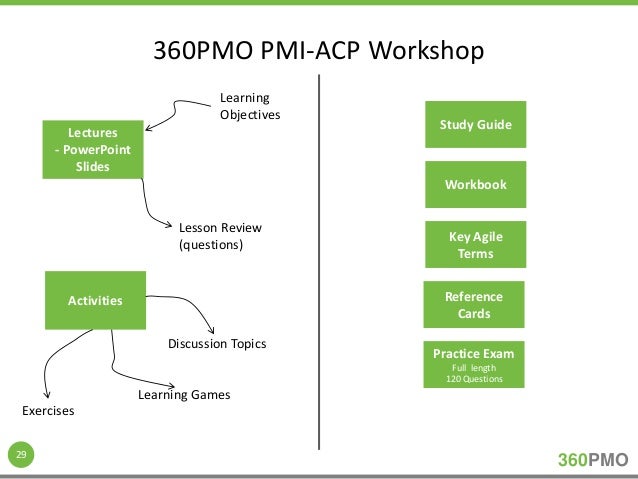 360PMO PMI-ACP Workshop

Learning Objectives

Lectures - PowerPoint Slides

Lesson Review (questions)

Activities

Discussion Topics

Learning Games

Exercises

Study Guide

Workbook

Key Agile Terms

Reference Cards

Practice Exam
Full length
120 Questions

29

360PMO